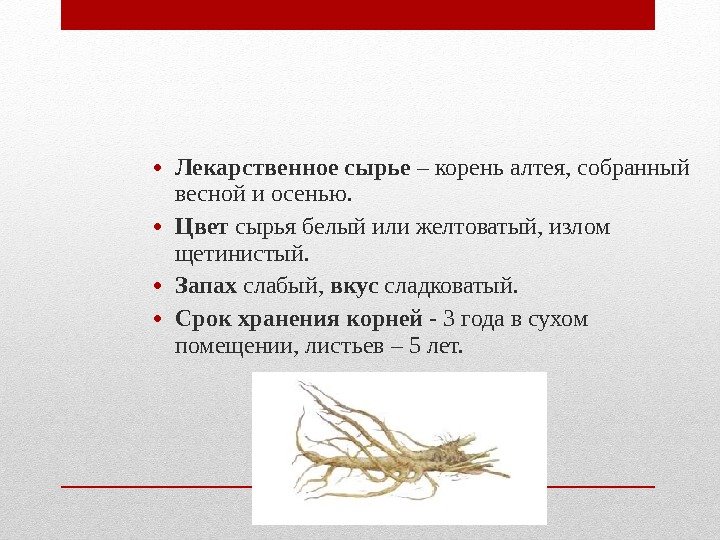 • Лекарственное сырье – корень алтея, собранный весной и осенью.

• Цвет сырья белый или желтоватый, излом щетинистый.

• Запах слабый, вкус сладковатый.

• Срок хранения корней - 3 года в сухом помещении, листьев – 5 лет.